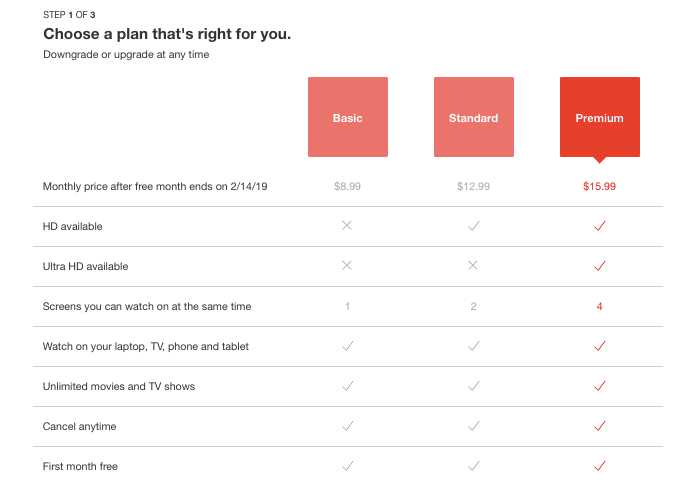 STEP 1 OF 3
Choose a plan that's right for you.
Downgrade or upgrade at any time

| | Basic | Standard | Premium |
|---|---|---|---|
| Monthly price after free month ends on 2/14/19 | $8.99 | $12.99 | $15.99 |
| HD available | ✕ | ✓ | ✓ |
| Ultra HD available | ✕ | ✕ | ✓ |
| Screens you can watch on at the same time | 1 | 2 | 4 |
| Watch on your laptop, TV, phone and tablet | ✓ | ✓ | ✓ |
| Unlimited movies and TV shows | ✓ | ✓ | ✓ |
| Cancel anytime | ✓ | ✓ | ✓ |
| First month free | ✓ | ✓ | ✓ |